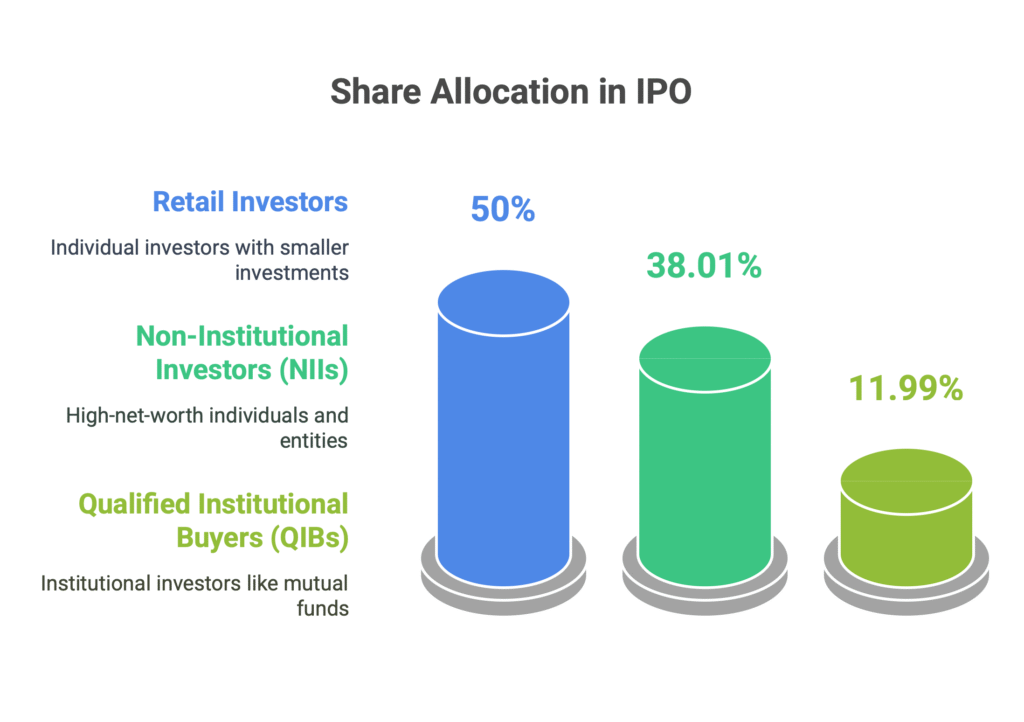 Share Allocation in IPO

Retail Investors

Individual investors with smaller investments

Non-Institutional Investors (NIIs)

High-net-worth individuals and entities

Qualified Institutional Buyers (QIBs)

Institutional investors like mutual funds

50%

38.01%

11.99%